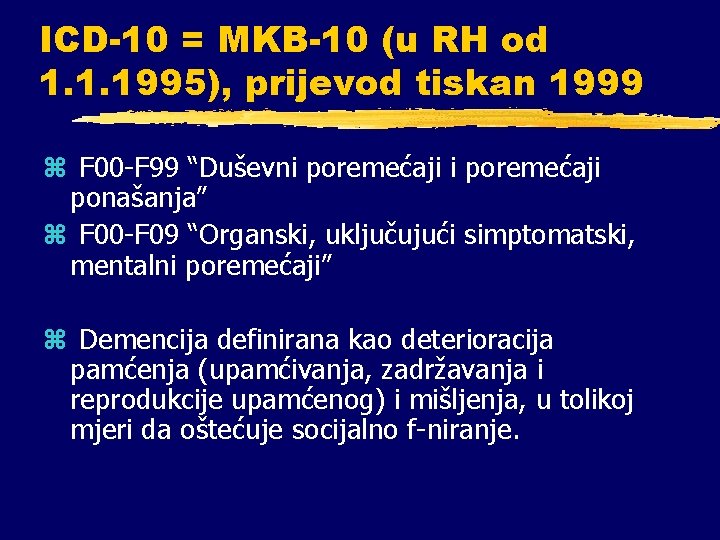 ICD-10 = MKB-10 (u RH od 1.1.1995), prijevod tiskan 1999

F00-F99 “Duševni poremećaji i poremećaji ponašanja”

F00-F09 “Organski, uključujući simptomatski, mentalni poremećaji”

Demencija definirana kao deterioracija pamćenja (upamćivanja, zadržavanja i reprodukcije upamćenog) i mišljenja, u tolikoj mjeri da oštećuje socijalno f-niranje.